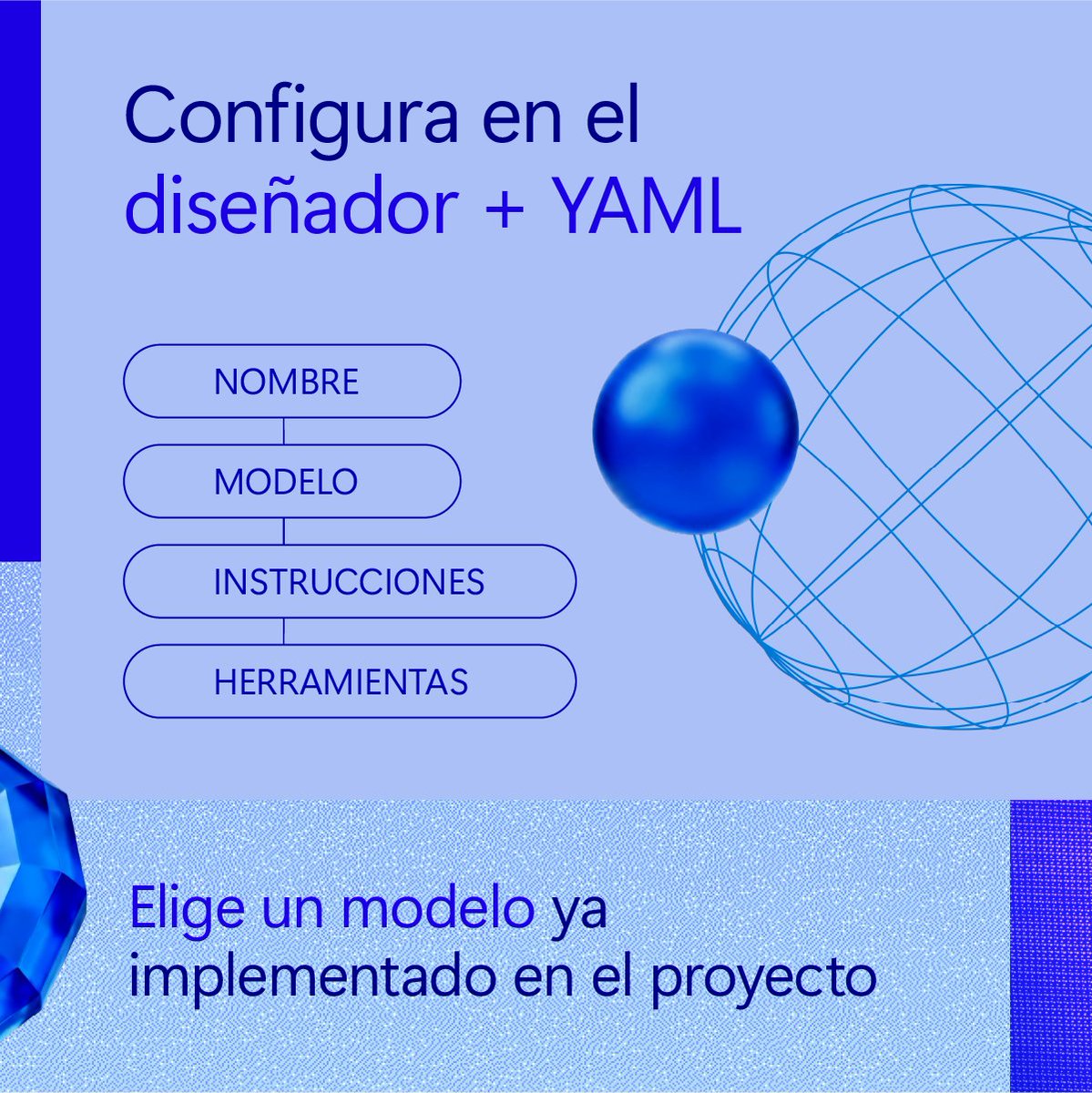 Configura en el diseñador + YAML

NOMBRE

MODELO

INSTRUCCIONES

HERRAMIENTAS

Elige un modelo ya implementado en el proyecto